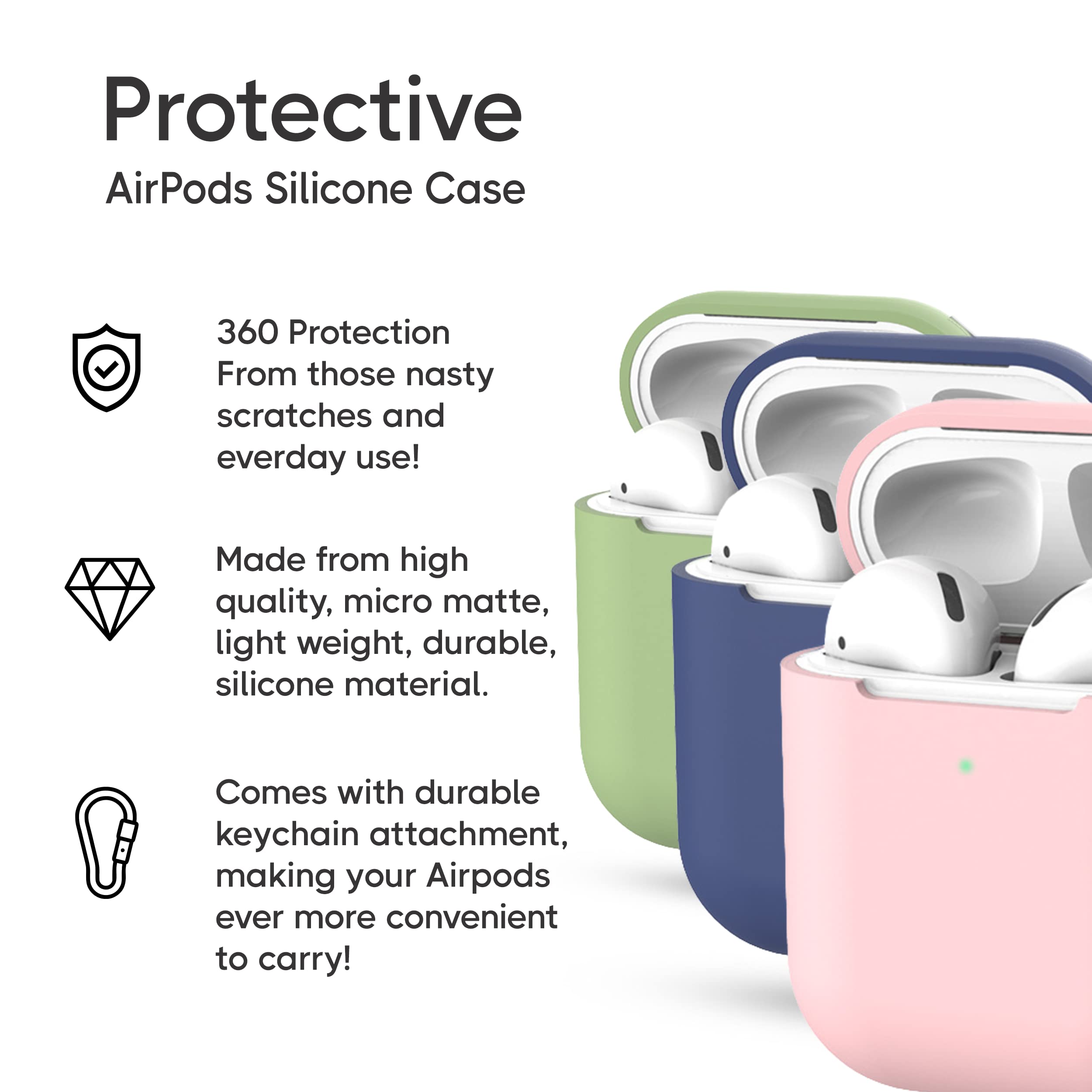 Protective
AirPods Silicone Case

360 Protection
From those nasty scratches and everday use!

Made from high quality, micro matte, light weight, durable, silicone material.

Comes with durable keychain attachment, making your Airpods ever more convenient to carry!